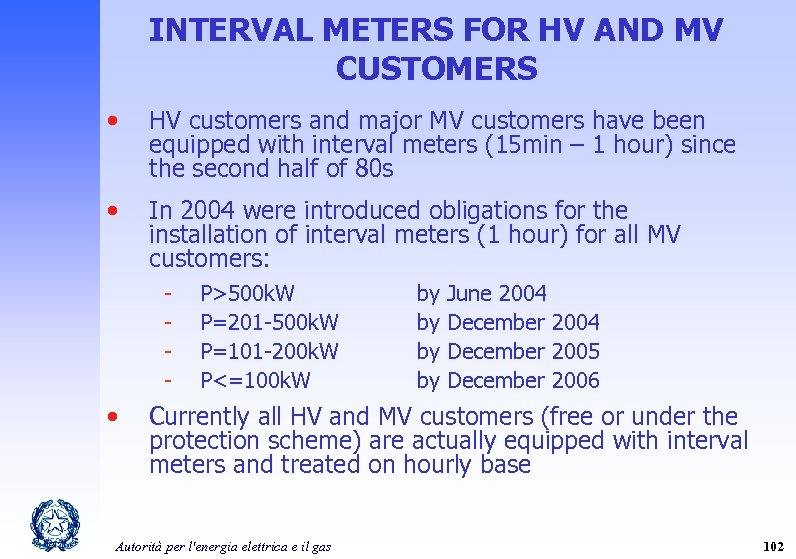 INTERVAL METERS FOR HV AND MV CUSTOMERS

• HV customers and major MV customers have been equipped with interval meters (15min – 1 hour) since the second half of 80s

• In 2004 were introduced obligations for the installation of interval meters (1 hour) for all MV customers:

- P>500kW by June 2004
- P=201-500kW by December 2004
- P=101-200kW by December 2005
- P<=100kW by December 2006

• Currently all HV and MV customers (free or under the protection scheme) are actually equipped with interval meters and treated on hourly base

Autorità per l'energia elettrica e il gas

102